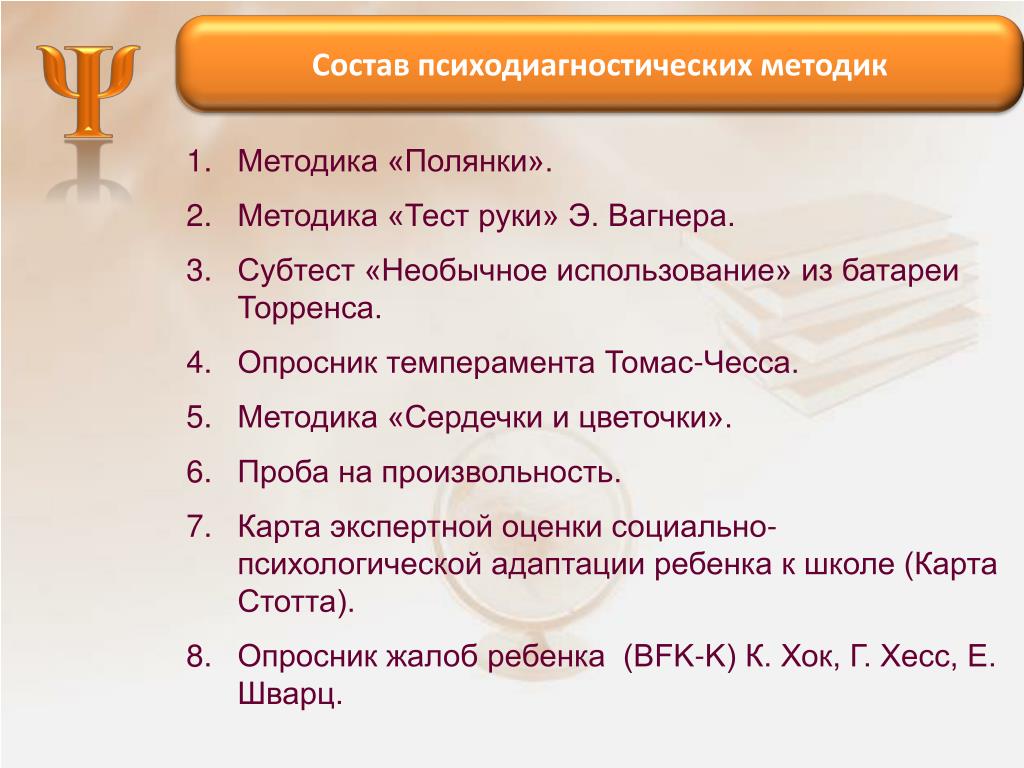 Ψ

Состав психодиагностических методик

1. Методика «Полянки».
2. Методика «Тест руки» Э. Вагнера.
3. Субтест «Необычное использование» из батареи Торренса.
4. Опросник темперамента Томас-Чесса.
5. Методика «Сердечки и цветочки».
6. Проба на произвольность.
7. Карта экспертной оценки социально-психологической адаптации ребенка к школе (Карта Стотта).
8. Опросник жалоб ребенка (BFK-K) К. Хок, Г. Хесс, Е. Шварц.